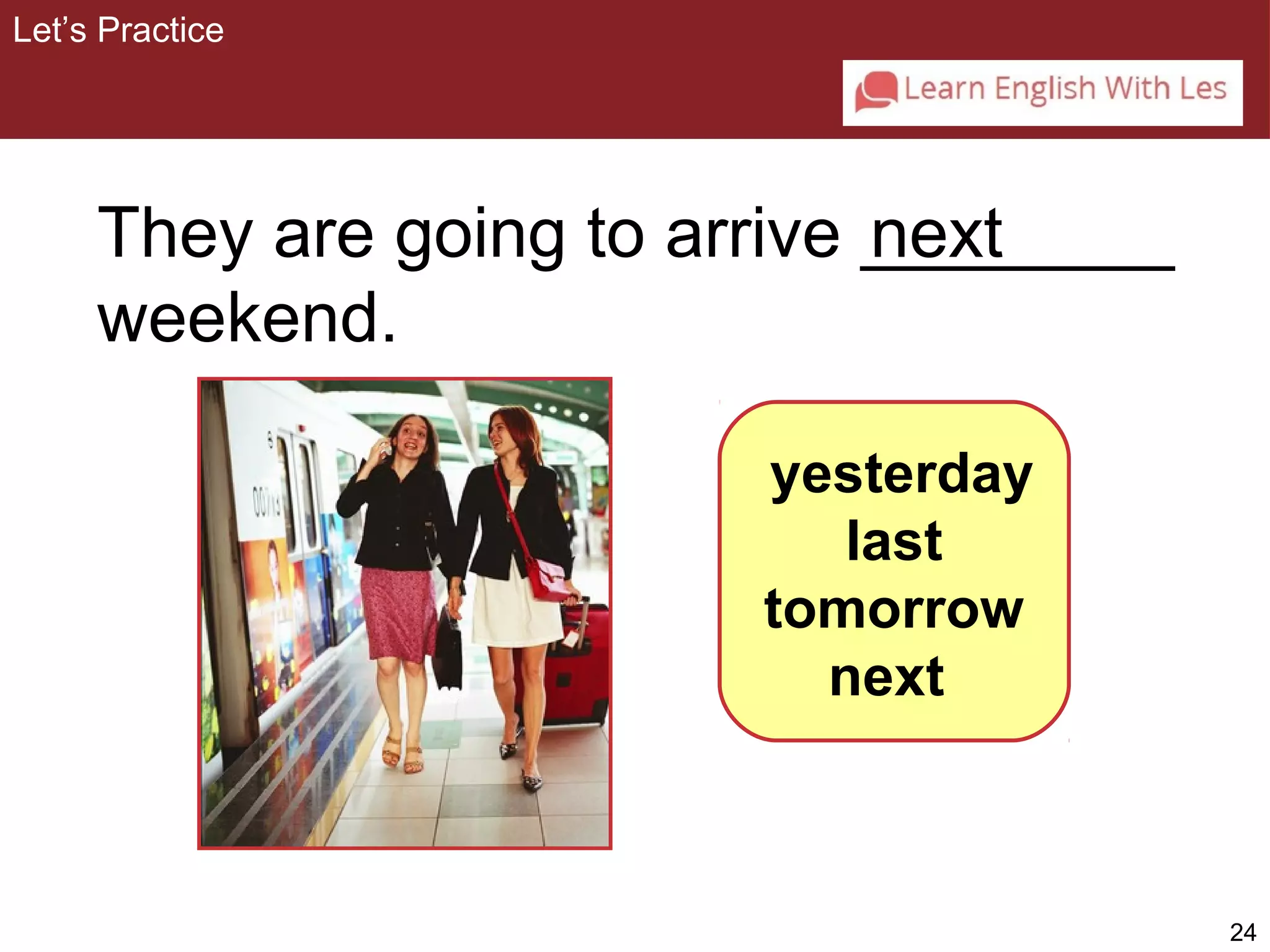 Let's Practice

Learn English With Les

They are going to arrive next______ weekend.

yesterday
last
tomorrow
next

24